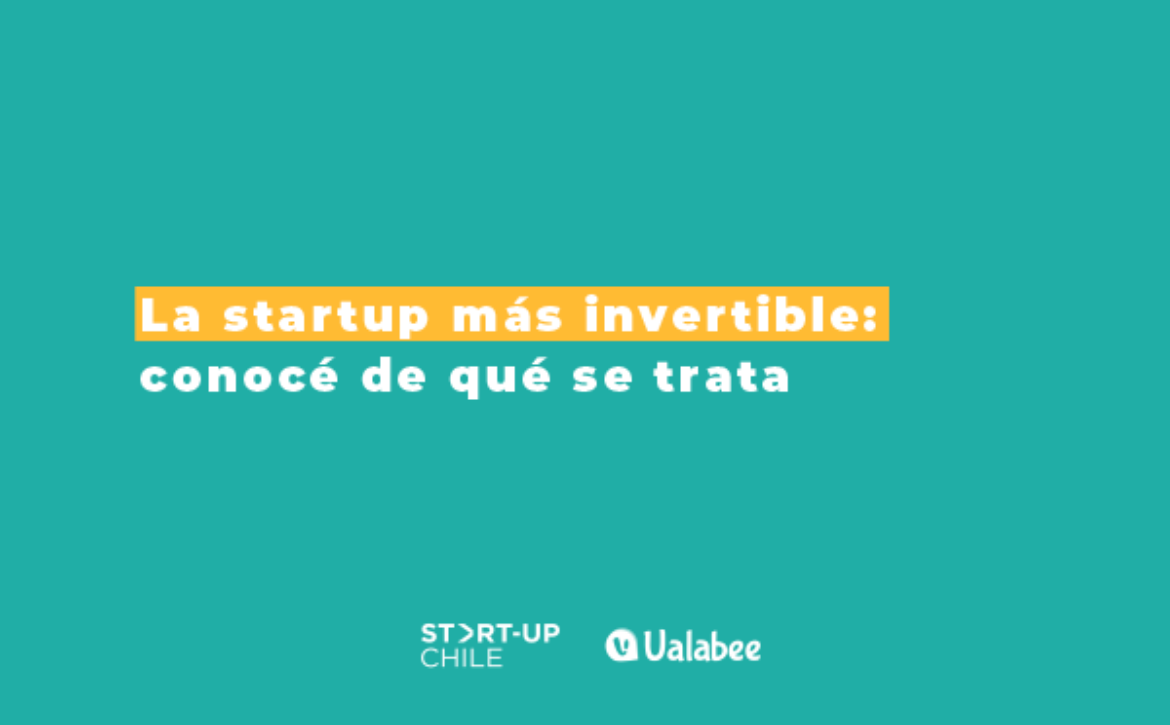 La startup más invertible:
conocé de qué se trata

ST>RT-UP CHILE

Ualabee